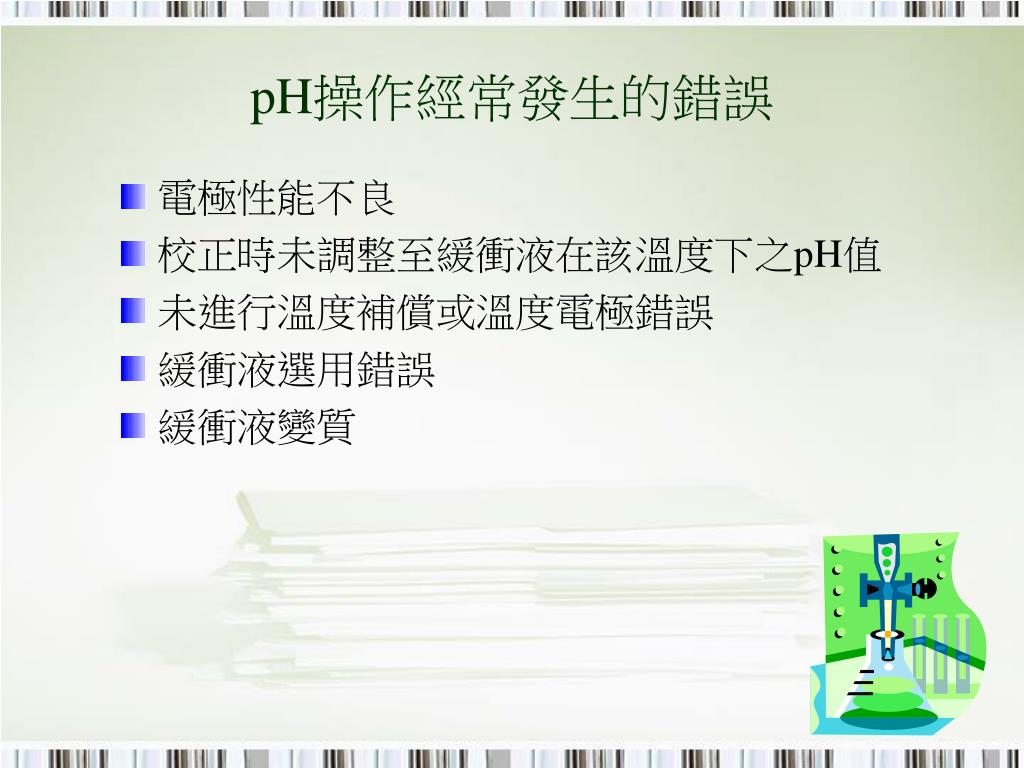 pH操作經常發生的錯誤

電極性能不良
校正時未調整至緩衝液在該溫度下之pH值
未進行溫度補償或溫度電極錯誤
緩衝液選用錯誤
緩衝液變質